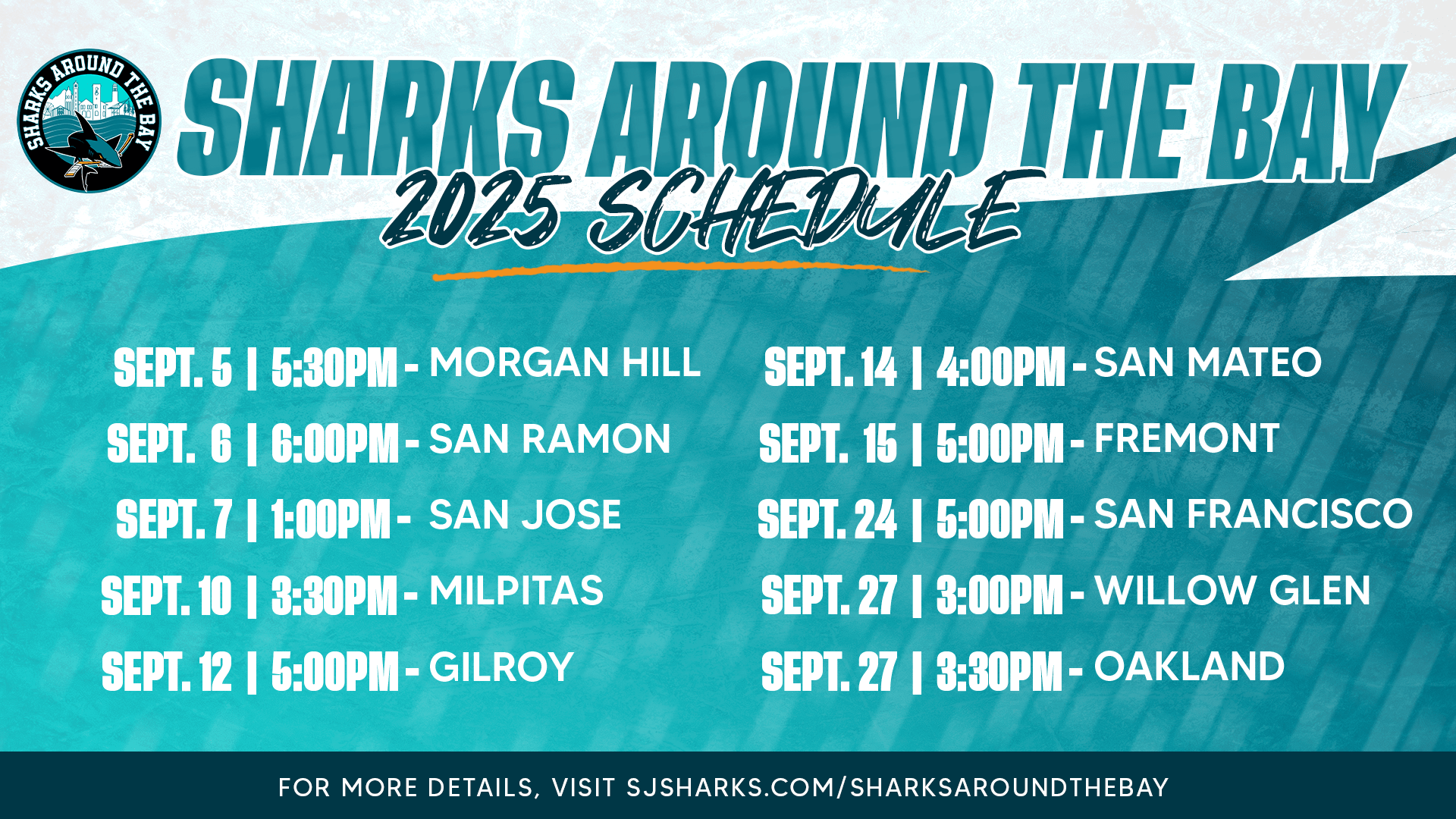 SHARKS AROUND THE BAY

SHARKS AROUND THE BAY
2025 SCHEDULE

SEPT. 5 | 5:30PM - MORGAN HILL
SEPT. 6 | 6:00PM - SAN RAMON
SEPT. 7 | 1:00PM - SAN JOSE
SEPT. 10 | 3:30PM - MILPITAS
SEPT. 12 | 5:00PM - GILROY

SEPT. 14 | 4:00PM - SAN MATEO
SEPT. 15 | 5:00PM - FREMONT
SEPT. 24 | 5:00PM - SAN FRANCISCO
SEPT. 27 | 3:00PM - WILLOW GLEN
SEPT. 27 | 3:30PM - OAKLAND

FOR MORE DETAILS, VISIT SJSHARKS.COM/SHARKSAROUNDTHEBAY